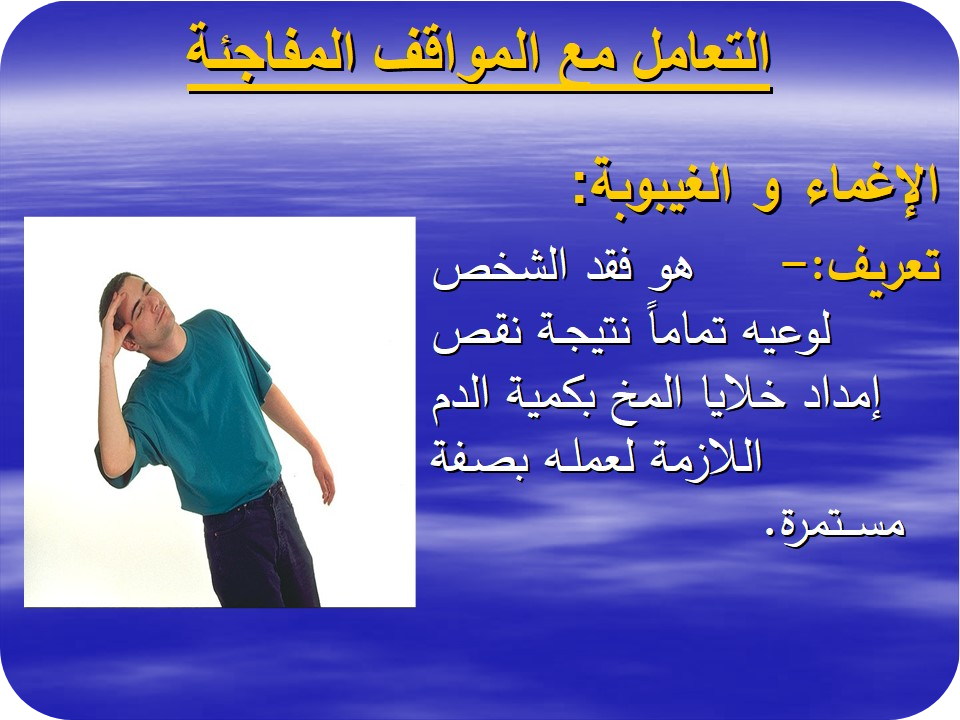 التعامل مع المواقف المفاجئة

الإغماء و الغيبوبة:

تعريف:- هو فقد الشخص لوعيه تماماً نتيجة نقص إمداد خلايا المخ بكمية الدم اللازمة لعمله بصفة مستمرة.